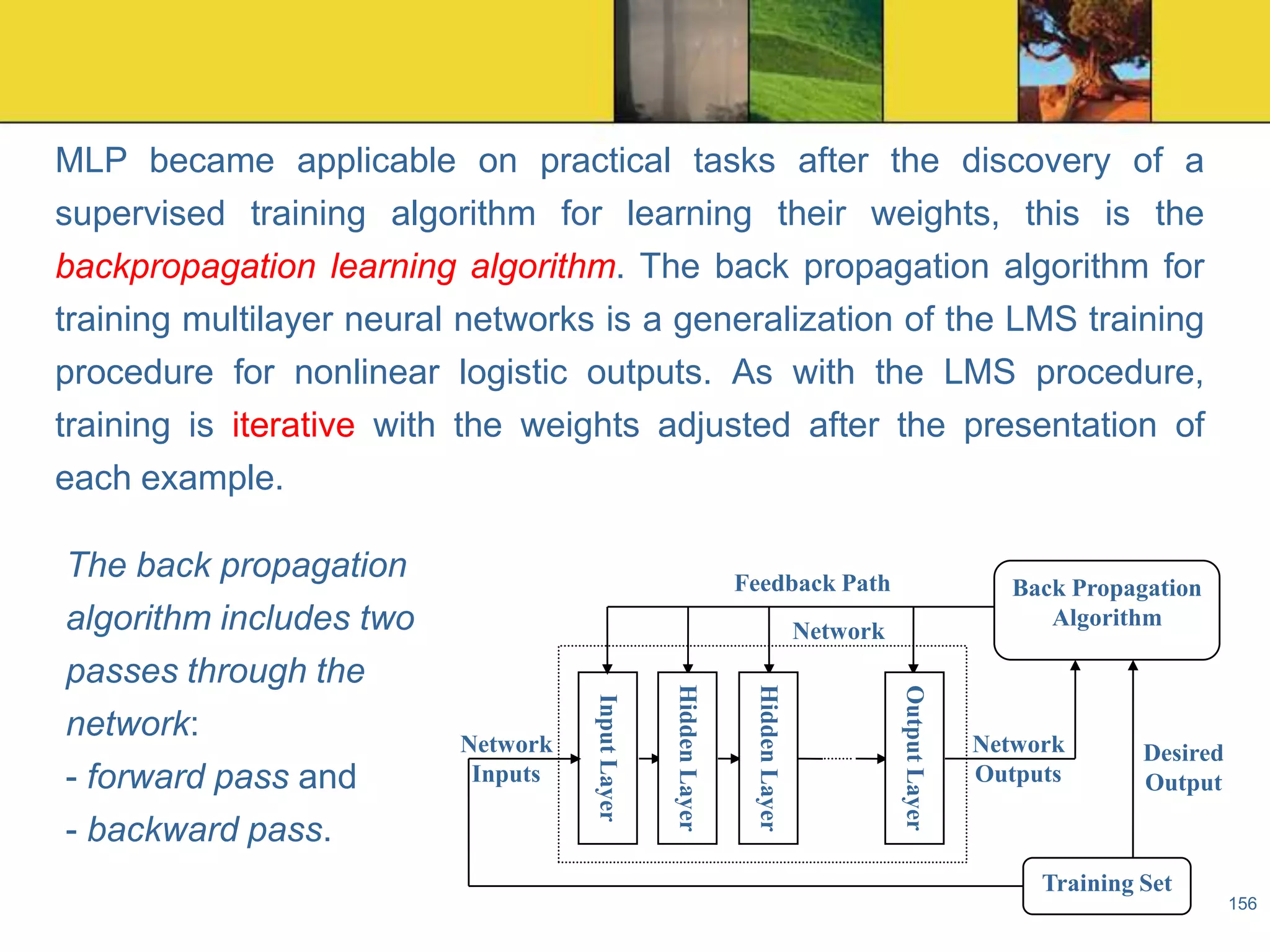 MLP became applicable on practical tasks after the discovery of a supervised training algorithm for learning their weights, this is the backpropagation learning algorithm. The back propagation algorithm for training multilayer neural networks is a generalization of the LMS training procedure for nonlinear logistic outputs. As with the LMS procedure, training is iterative with the weights adjusted after the presentation of each example.

The back propagation algorithm includes two passes through the network:
- forward pass and
- backward pass.

Feedback Path
Back Propagation Algorithm
Network
Network Inputs
Input Layer
Hidden Layer
Hidden Layer
Output Layer
Network Outputs
Desired Output
Training Set

156